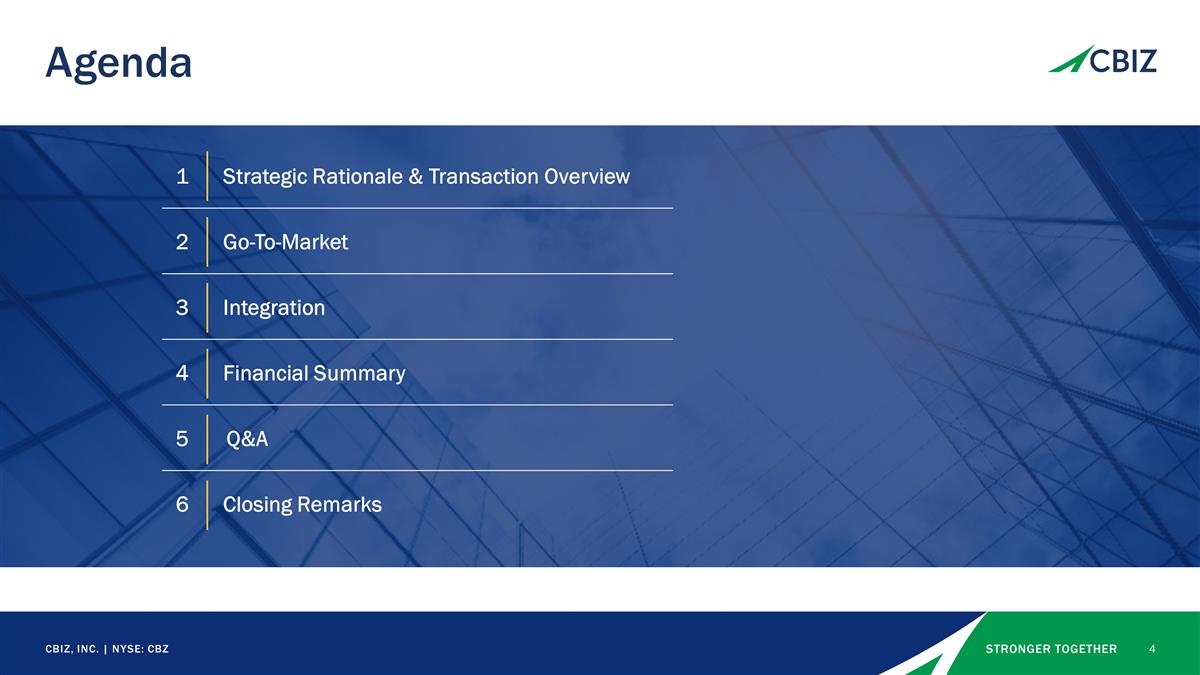 Agenda

CBIZ

1 Strategic Rationale & Transaction Overview

2 Go-To-Market

3 Integration

4 Financial Summary

5 Q&A

6 Closing Remarks

CBIZ, INC. | NYSE: CBZ

STRONGER TOGETHER 4